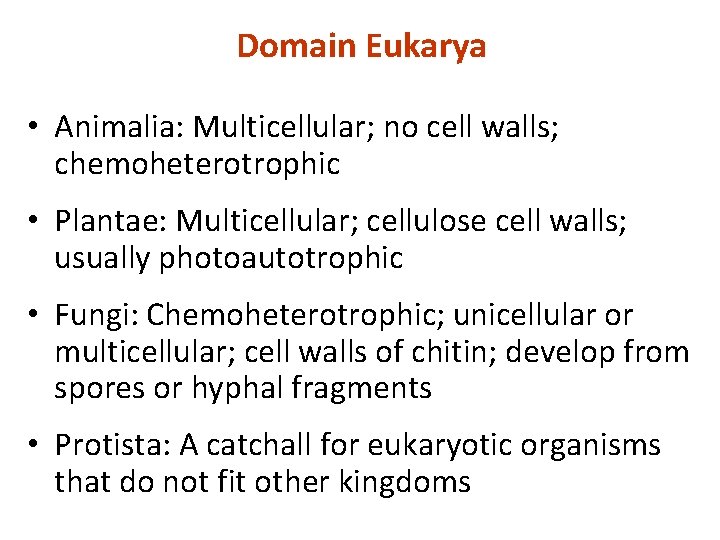 Domain Eukarya

• Animalia: Multicellular; no cell walls; chemoheterotrophic

• Plantae: Multicellular; cellulose cell walls; usually photoautotrophic

• Fungi: Chemoheterotrophic; unicellular or multicellular; cell walls of chitin; develop from spores or hyphal fragments

• Protista: A catchall for eukaryotic organisms that do not fit other kingdoms